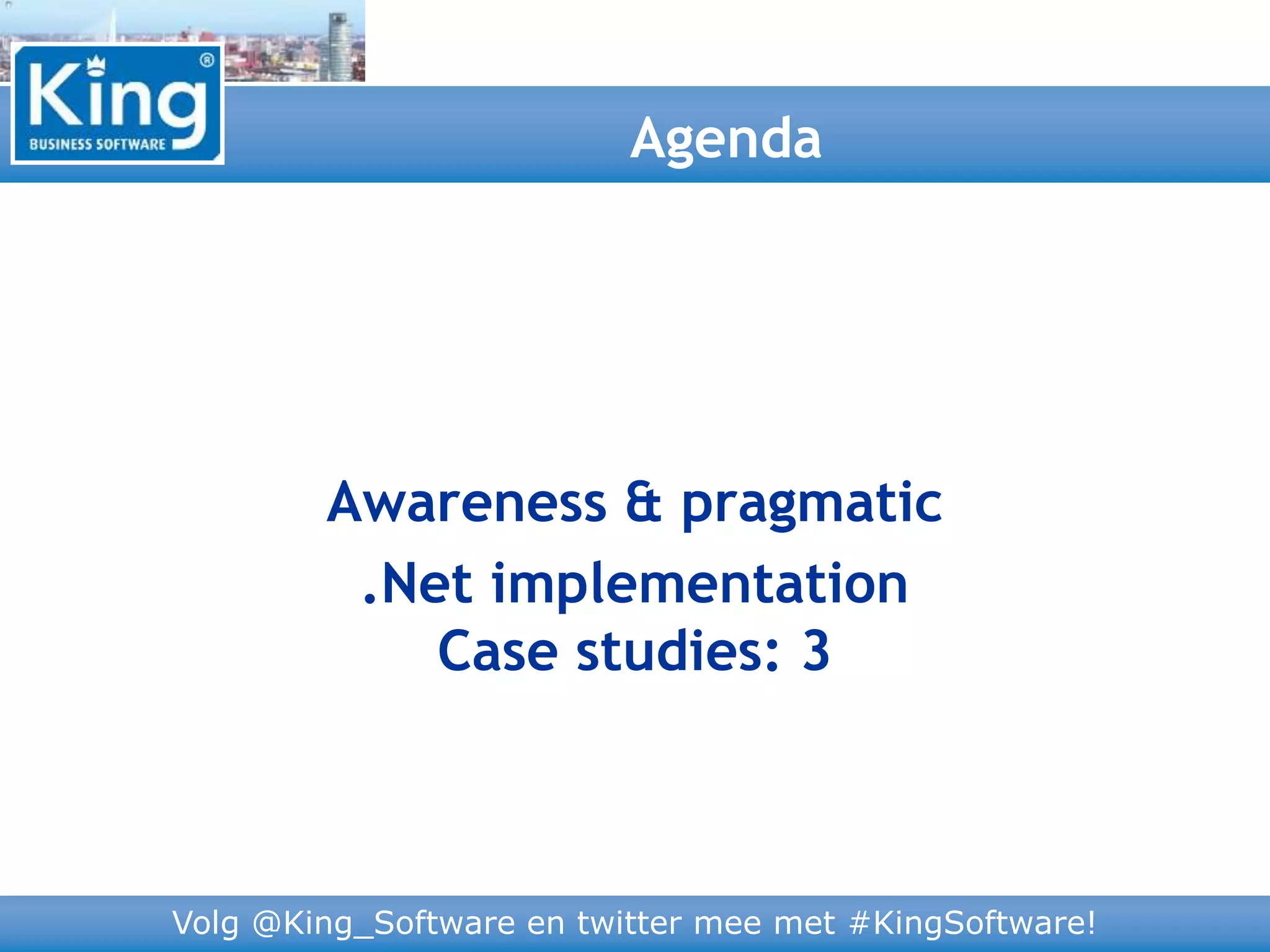 King®
BUSINESS SOFTWARE

Agenda

Awareness & pragmatic

.Net implementation
Case studies: 3

Volg @King_Software en twitter mee met #KingSoftware!